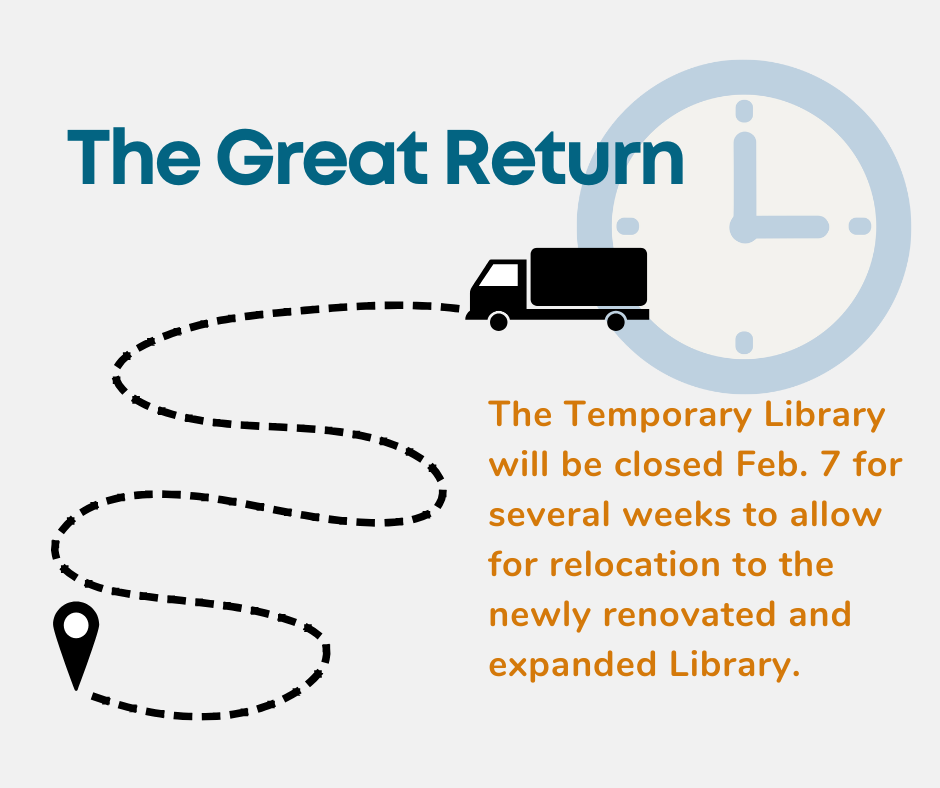 The Great Return

The Temporary Library will be closed Feb. 7 for several weeks to allow for relocation to the newly renovated and expanded Library.